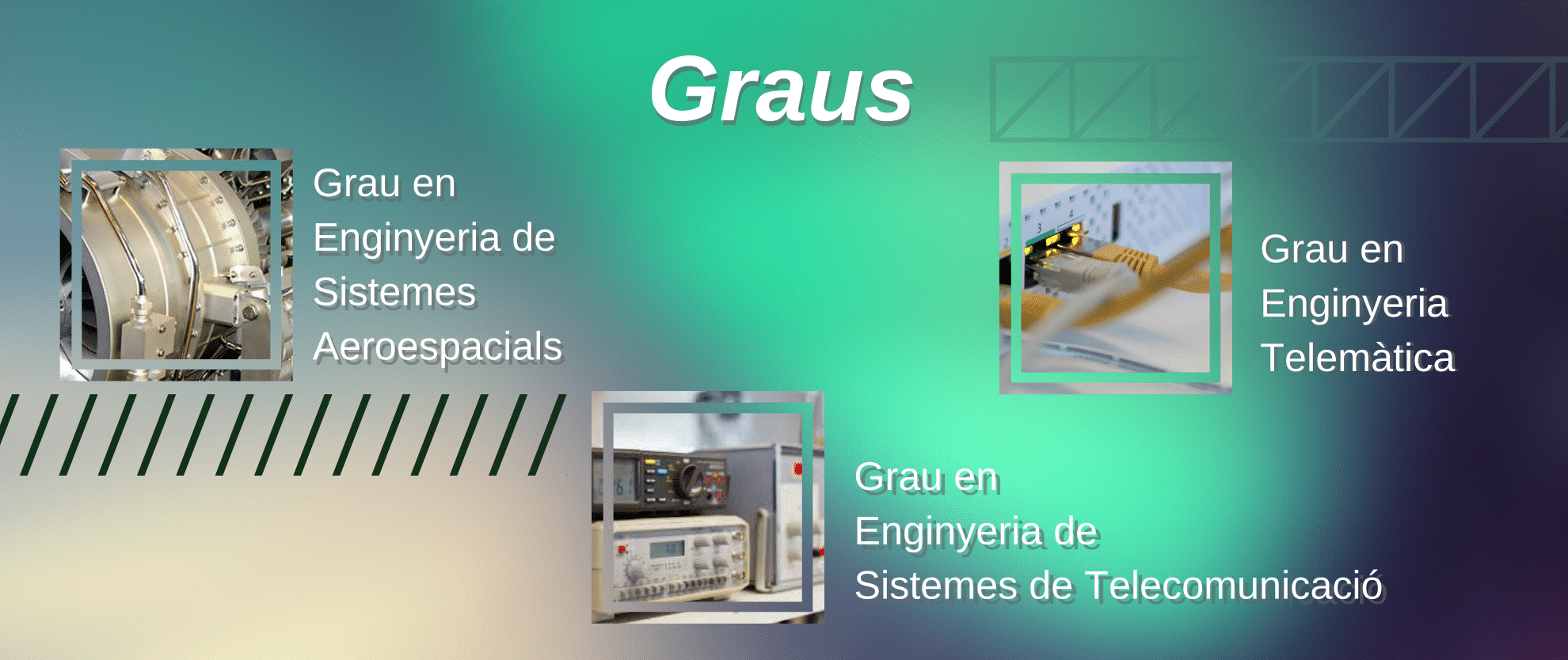 Graus

Grau en Enginyeria de Sistemes Aeroespacials

Grau en Enginyeria Telemàtica

Grau en Enginyeria de Sistemes de Telecomunicació